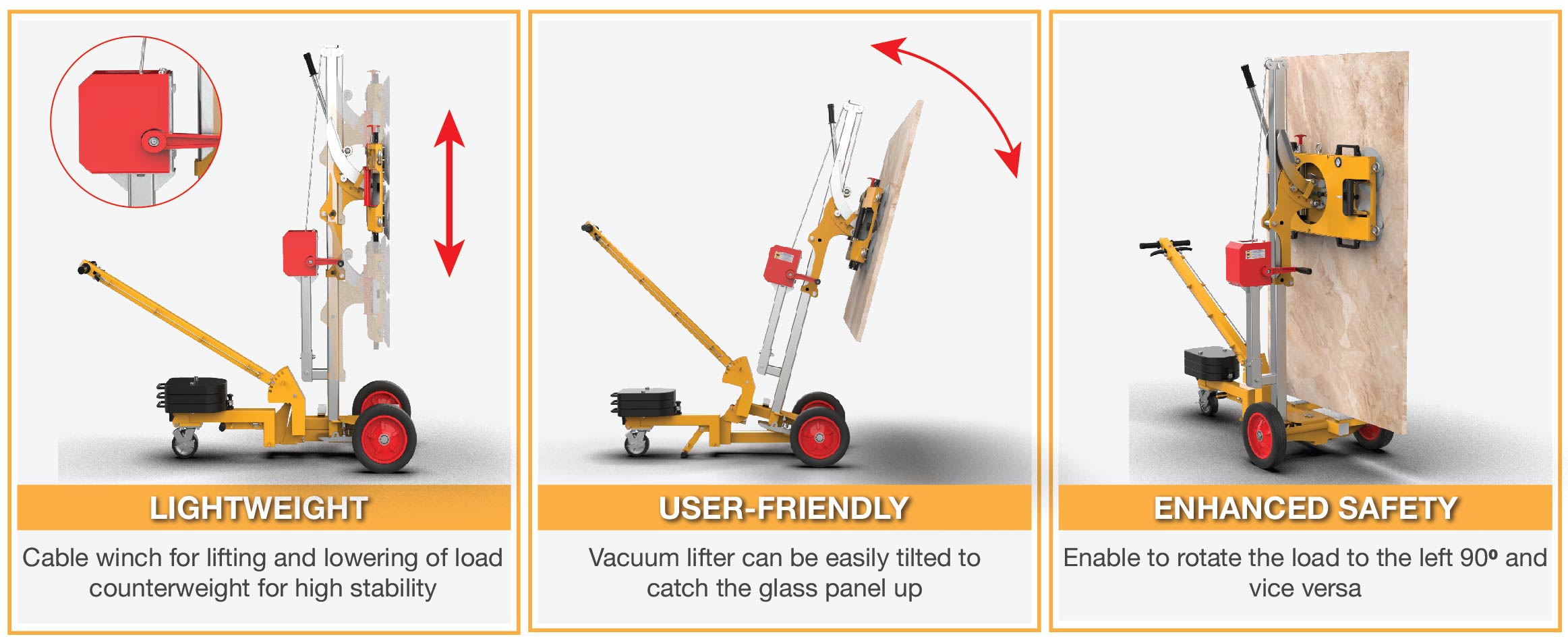 LIGHTWEIGHT

Cable winch for lifting and lowering of load counterweight for high stability

USER-FRIENDLY

Vacuum lifter can be easily tilted to catch the glass panel up

ENHANCED SAFETY

Enable to rotate the load to the left 90º and vice versa